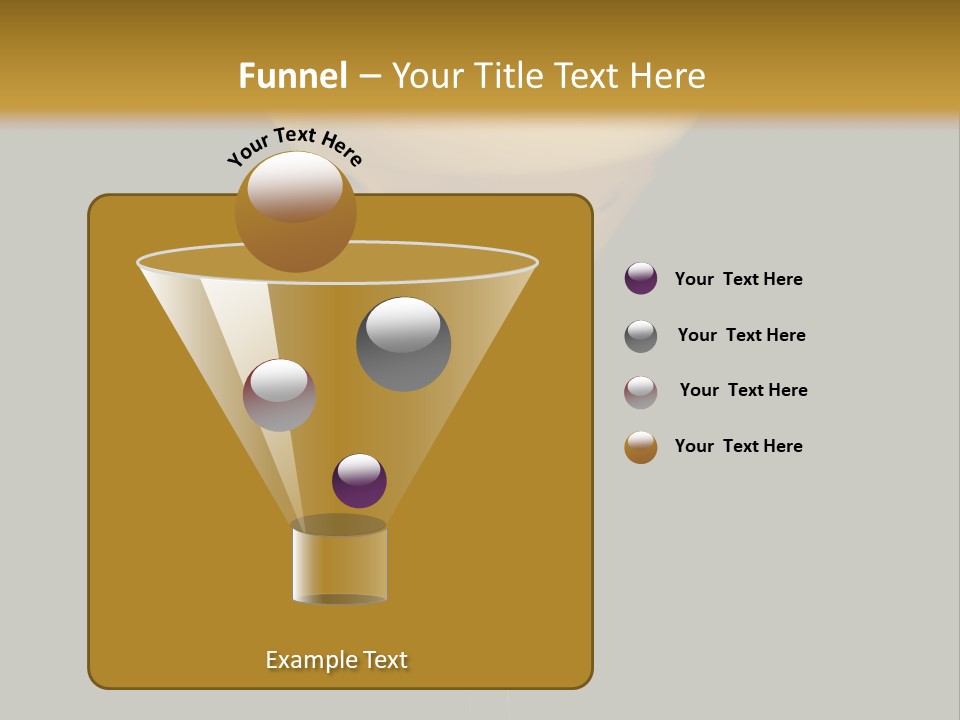 Funnel – Your Title Text Here

Your Text Here

Your Text Here

Your Text Here

Your Text Here

Your Text Here

Example Text